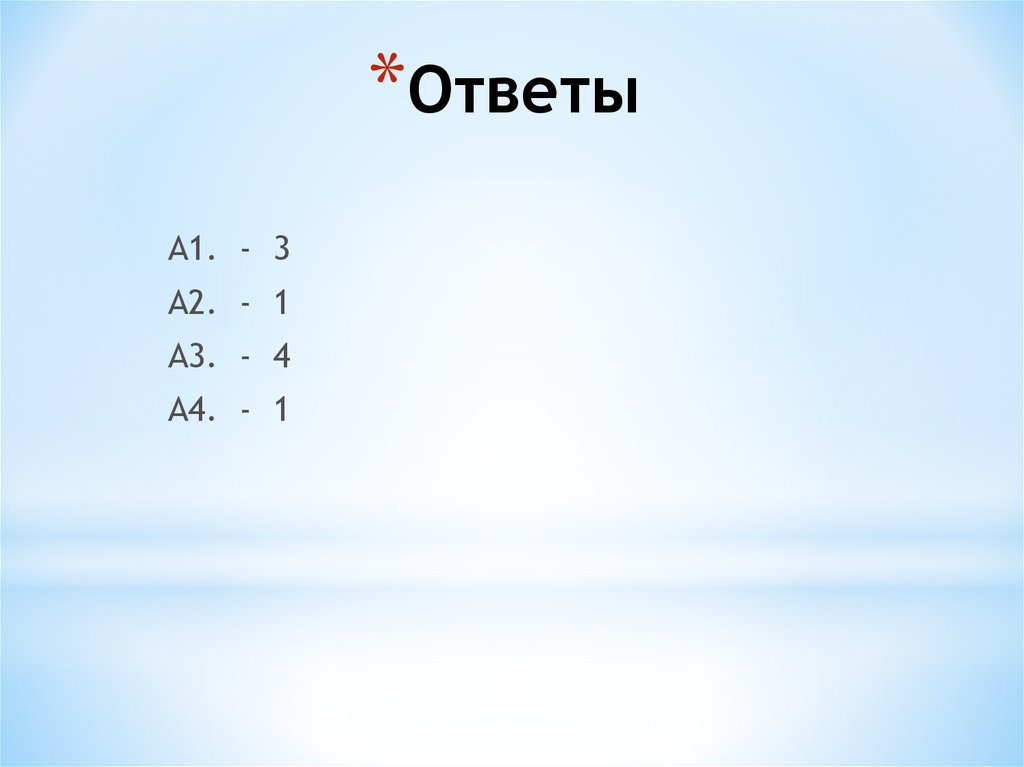 *Ответы

А1. - 3
А2. - 1
А3. - 4
А4. - 1